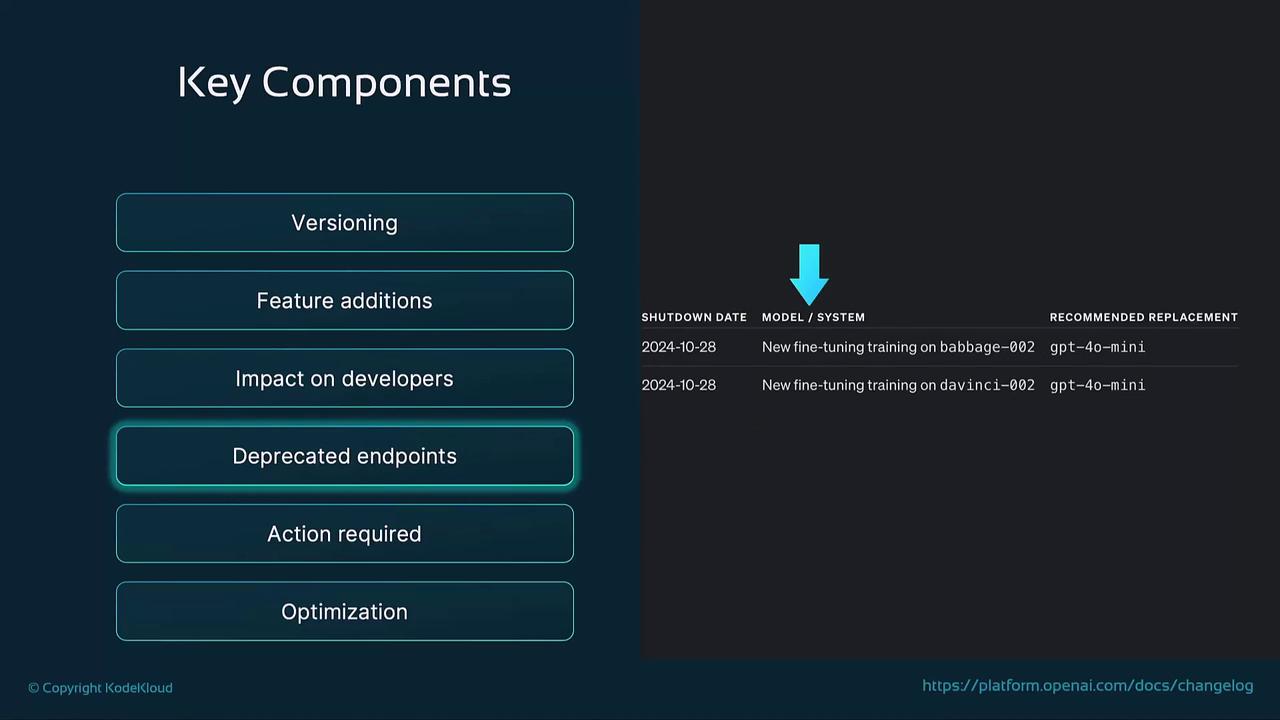 Key Components

Versioning

Feature additions

Impact on developers

Deprecated endpoints

Action required

Optimization

| SHUTDOWN DATE | MODEL / SYSTEM | RECOMMENDED REPLACEMENT |
|---|---|---|
| 2024-10-28 | New fine-tuning training on babbage-002 | gpt-4o-mini |
| 2024-10-28 | New fine-tuning training on davinci-002 | gpt-4o-mini |

© Copyright KodeKloud

https://platform.openai.com/docs/changelog